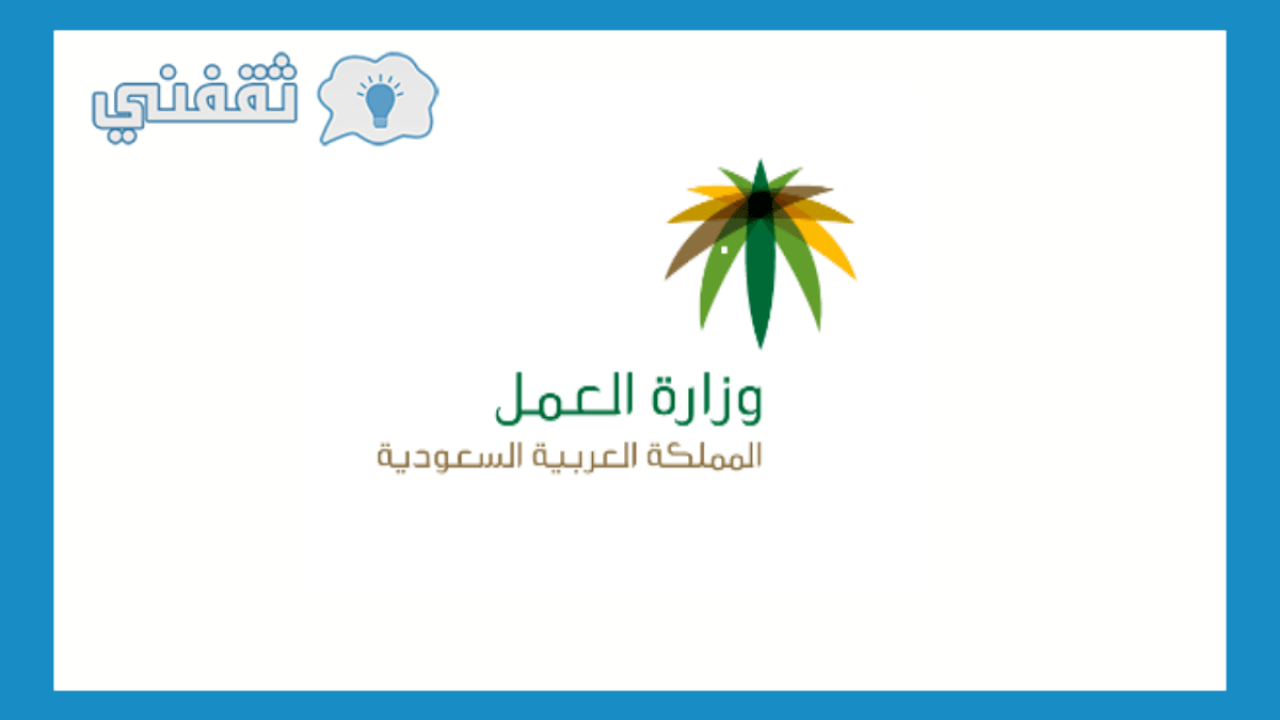 ثقفني

وزارة العمل
المملكة العربية السعودية